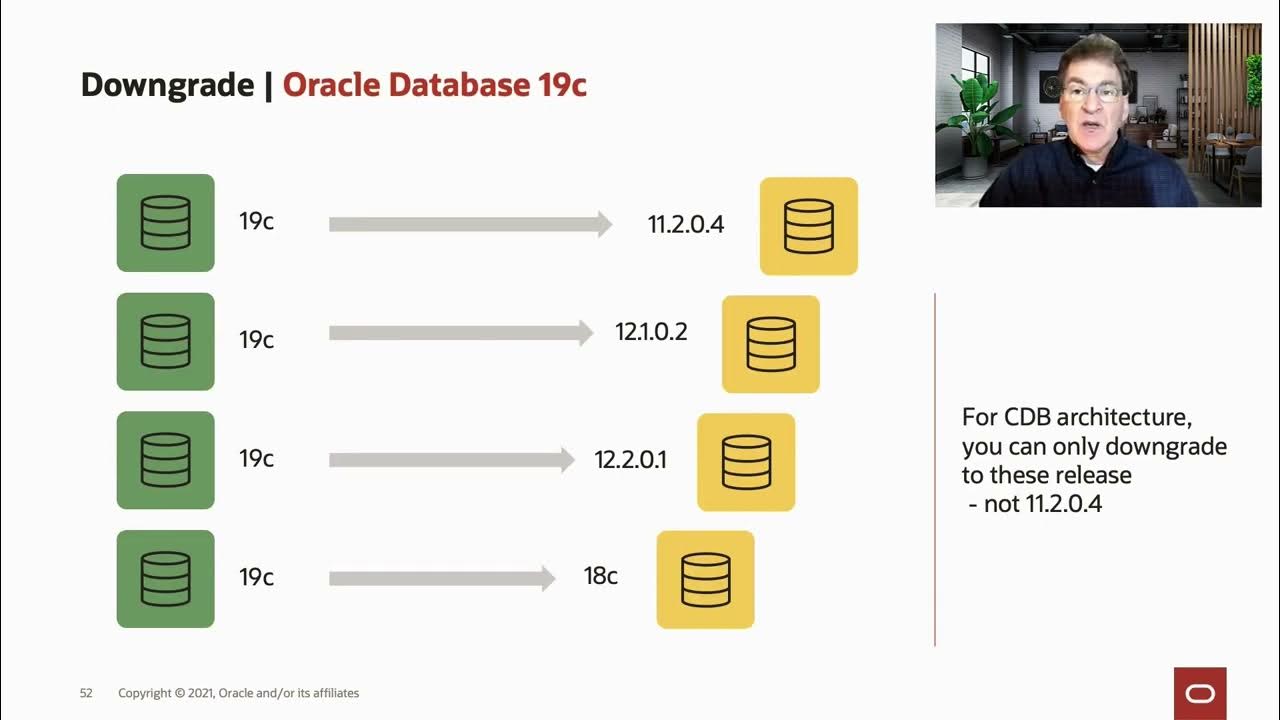 Downgrade | Oracle Database 19c

19c

11.2.0.4

19c

12.1.0.2

19c

12.2.0.1

19c

18c

For CDB architecture, you can only downgrade to these release
- not 11.2.0.4

52 Copyright © 2021, Oracle and/or its affiliates